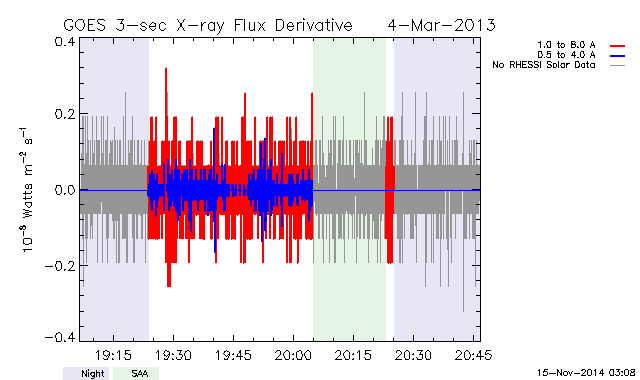 GOES 3-sec X-ray Flux Derivative 4-Mar-2013

1.0 to 8.0 A
0.5 to 4.0 A
No RHESSI Solar Data

$10^{-8}$ Watts $m^{-2}$ $s^{-1}$

0.4
0.2
0.0
−0.2
−0.4

19:15 19:30 19:45 20:00 20:15 20:30 20:45

Night SAA

15-Nov-2014 03:08